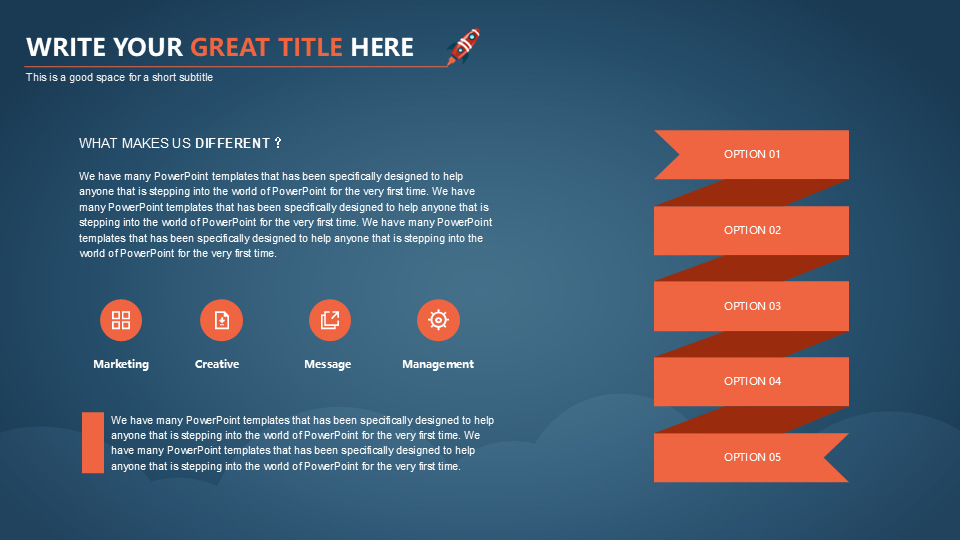 WRITE YOUR GREAT TITLE HERE

This is a good space for a short subtitle

WHAT MAKES US DIFFERENT ?

We have many PowerPoint templates that has been specifically designed to help anyone that is stepping into the world of PowerPoint for the very first time. We have many PowerPoint templates that has been specifically designed to help anyone that is stepping into the world of PowerPoint for the very first time. We have many PowerPoint templates that has been specifically designed to help anyone that is stepping into the world of PowerPoint for the very first time.

Marketing

Creative

Message

Management

We have many PowerPoint templates that has been specifically designed to help anyone that is stepping into the world of PowerPoint for the very first time. We have many PowerPoint templates that has been specifically designed to help anyone that is stepping into the world of PowerPoint for the very first time.

OPTION 01

OPTION 02

OPTION 03

OPTION 04

OPTION 05